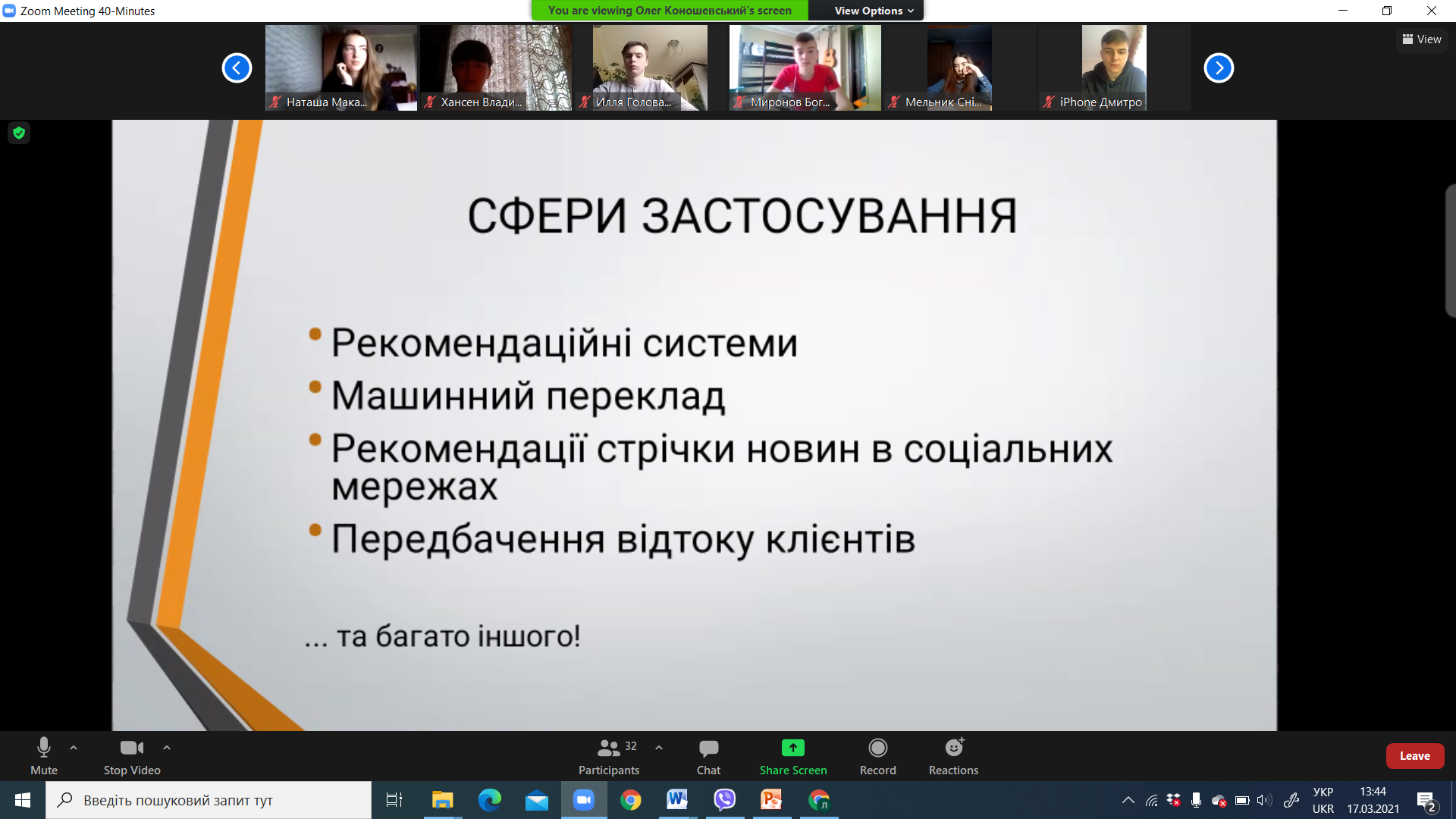 Zoom Meeting 40-Minutes

You are viewing Олег Коношевський's screen

View Options

View

Наташа Мака...

Хансен Влади...

Илля Голова...

Миронов Бог...

Мельник Сні...

iPhone Дмитро

СФЕРИ ЗАСТОСУВАННЯ

• Рекомендаційні системи
• Машинний переклад
• Рекомендації стрічки новин в соціальних мережах
• Передбачення відтоку клієнтів

... та багато іншого!

Mute

Stop Video

32

Participants

Chat

Share Screen

Record

Reactions

Leave

Введіть пошуковий запит тут

УКР
UKR

13:44
17.03.2021

2